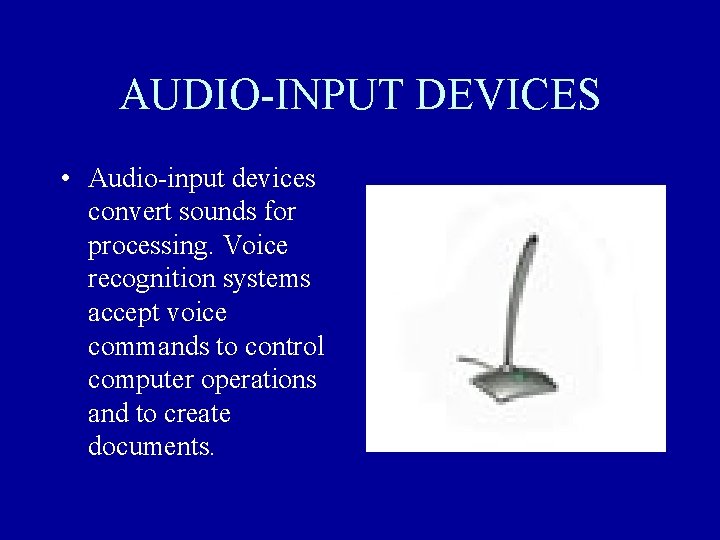 AUDIO-INPUT DEVICES

• Audio-input devices convert sounds for processing. Voice recognition systems accept voice commands to control computer operations and to create documents.